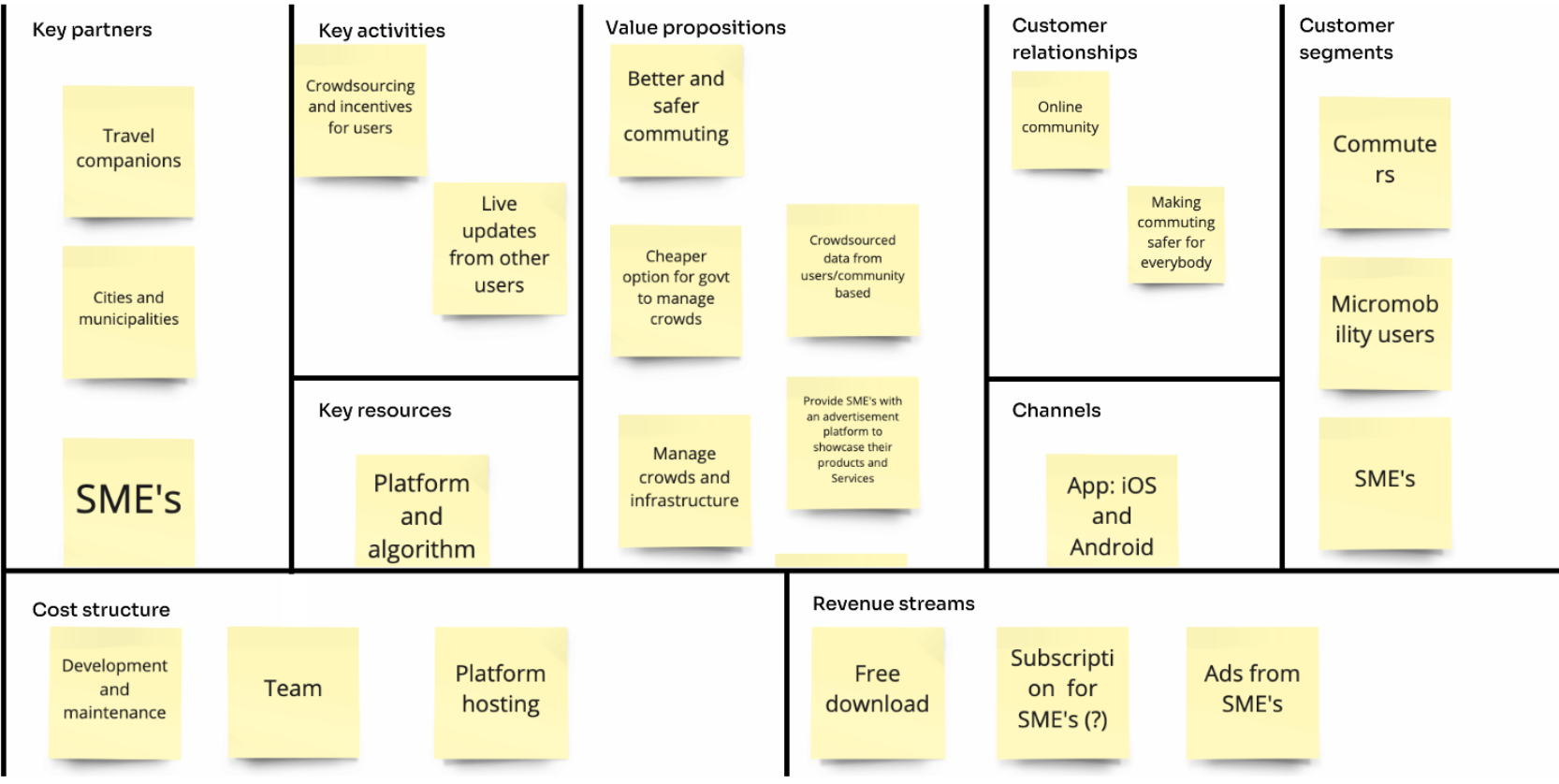 Key partners

Travel companions

Cities and municipalities

SME's

Key activities

Crowdsourcing and incentives for users

Live updates from other users

Key resources

Platform and algorithm

Value propositions

Better and safer commuting

Cheaper option for govt to manage crowds

Crowdsourced data from users/community based

Manage crowds and infrastructure

Provide SME's with an advertisement platform to showcase their products and Services

Customer relationships

Online community

Making commuting safer for everybody

Channels

App: iOS and Android

Customer segments

Commute rs

Micromob ility users

SME's

Cost structure

Development and maintenance

Team

Platform hosting

Revenue streams

Free download

Subscripti on for SME's (?)

Ads from SME's